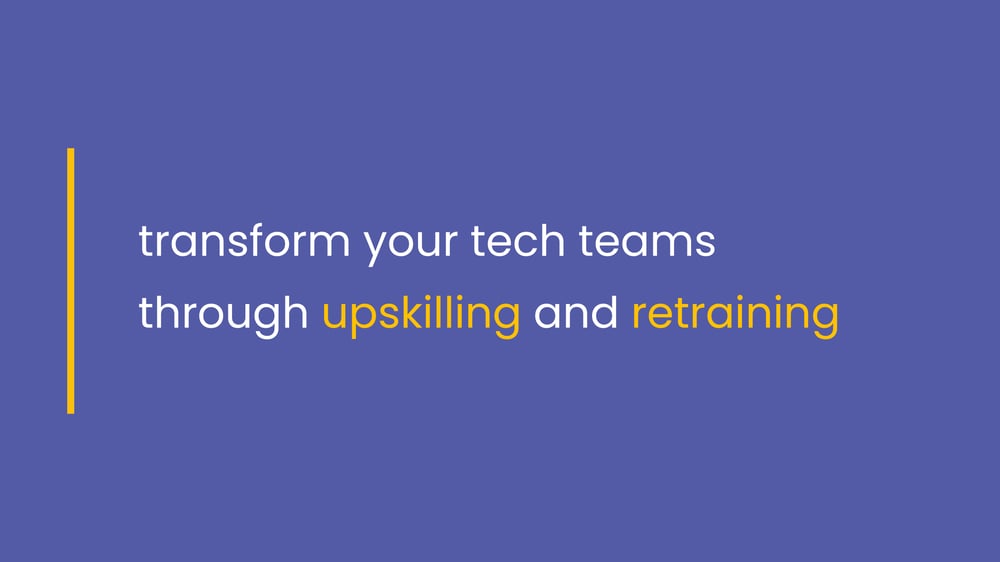 transform your tech teams through upskilling and retraining